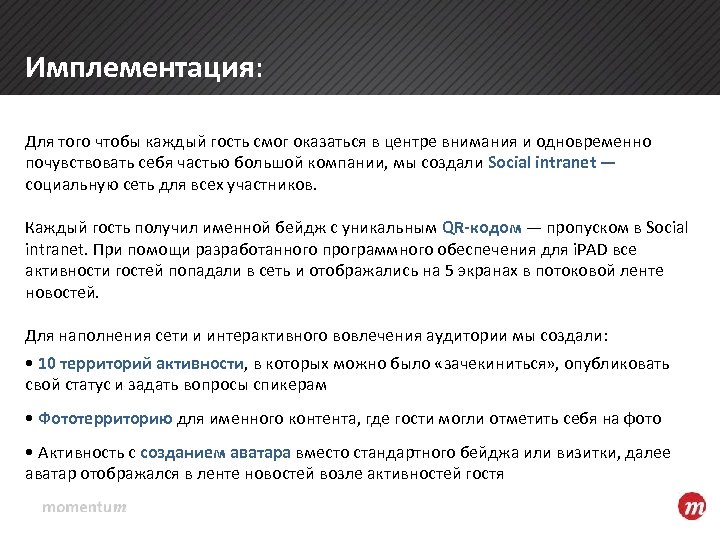 Имплементация:

Для того чтобы каждый гость смог оказаться в центре внимания и одновременно почувствовать себя частью большой компании, мы создали Social intranet — социальную сеть для всех участников.

Каждый гость получил именной бейдж с уникальным QR-кодом — пропуском в Social intranet. При помощи разработанного программного обеспечения для iPAD все активности гостей попадали в сеть и отображались на 5 экранах в потоковой ленте новостей.

Для наполнения сети и интерактивного вовлечения аудитории мы создали:

• 10 территорий активности, в которых можно было «зачекиниться», опубликовать свой статус и задать вопросы спикерам

• Фототерриторию для именного контента, где гости могли отметить себя на фото

• Активность с созданием аватара вместо стандартного бейджа или визитки, далее аватар отображался в ленте новостей возле активностей гостя

momentum

m